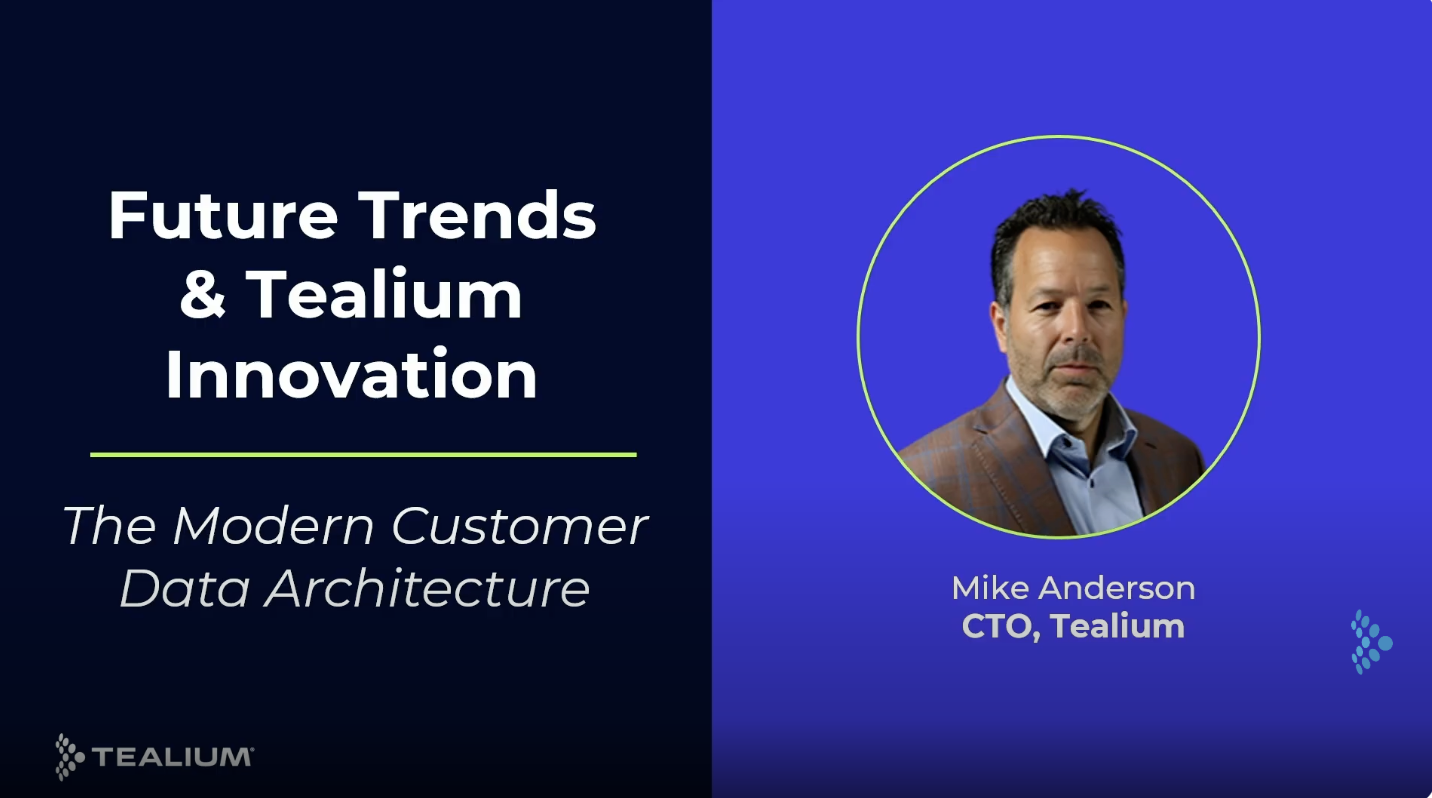 Future Trends & Tealium Innovation

The Modern Customer Data Architecture

TEALIUM

Mike Anderson
CTO, Tealium